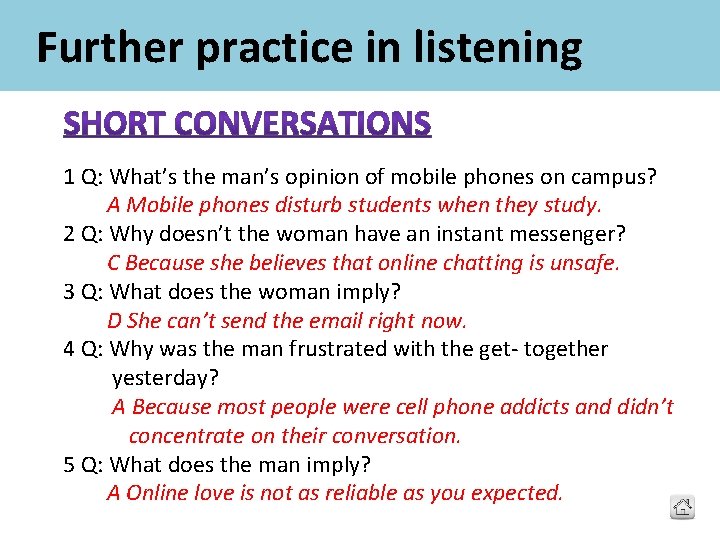 Further practice in listening

SHORT CONVERSATIONS

1 Q: What’s the man’s opinion of mobile phones on campus?
A Mobile phones disturb students when they study.
2 Q: Why doesn’t the woman have an instant messenger?
C Because she believes that online chatting is unsafe.
3 Q: What does the woman imply?
D She can’t send the email right now.
4 Q: Why was the man frustrated with the get- together yesterday?
A Because most people were cell phone addicts and didn’t concentrate on their conversation.
5 Q: What does the man imply?
A Online love is not as reliable as you expected.